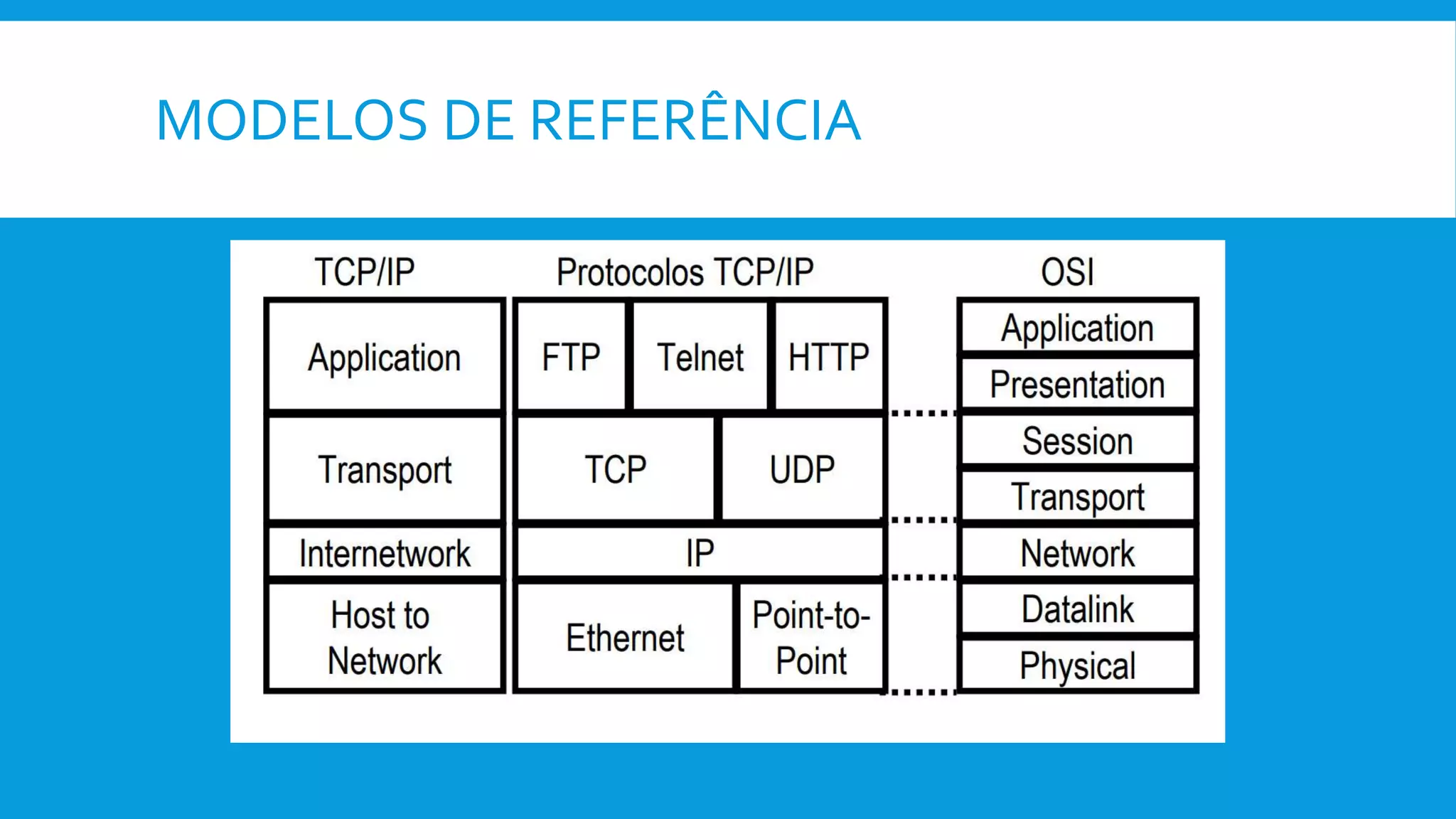 MODELOS DE REFERÊNCIA

TCP/IP

Application

Transport

Internetwork

Host to Network

Protocolos TCP/IP

FTP

Telnet

HTTP

TCP

UDP

IP

Ethernet

Point-to-Point

OSI

Application

Presentation

Session

Transport

Network

Datalink

Physical